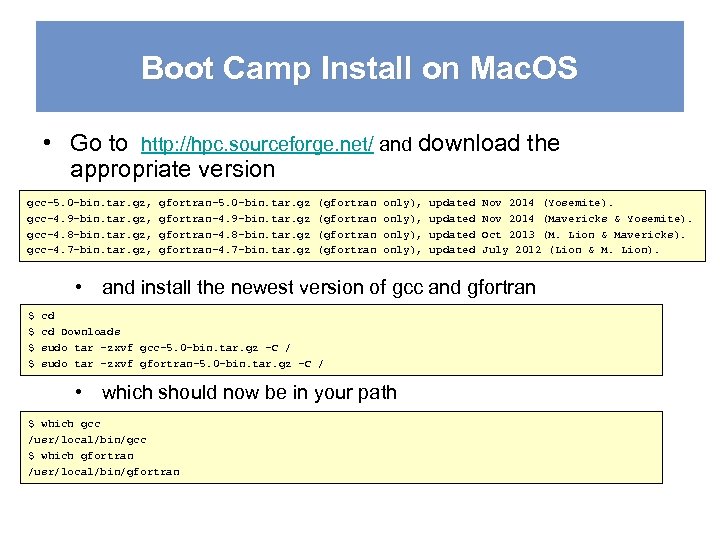 Boot Camp Install on MacOS

• Go to http://hpc.sourceforge.net/ and download the appropriate version

gcc-5.0-bin.tar.gz, gfortran-5.0-bin.tar.gz (gfortran only), updated Nov 2014 (Yosemite).
gcc-4.9-bin.tar.gz, gfortran-4.9-bin.tar.gz (gfortran only), updated Nov 2014 (Mavericks & Yosemite).
gcc-4.8-bin.tar.gz, gfortran-4.8-bin.tar.gz (gfortran only), updated Oct 2013 (M. Lion & Mavericks).
gcc-4.7-bin.tar.gz, gfortran-4.7-bin.tar.gz (gfortran only), updated July 2012 (Lion & M. Lion).

• and install the newest version of gcc and gfortran

$ cd
$ cd Downloads
$ sudo tar -zxvf gcc-5.0-bin.tar.gz -C /
$ sudo tar -zxvf gfortran-5.0-bin.tar.gz -C /

• which should now be in your path

$ which gcc
/usr/local/bin/gcc
$ which gfortran
/usr/local/bin/gfortran